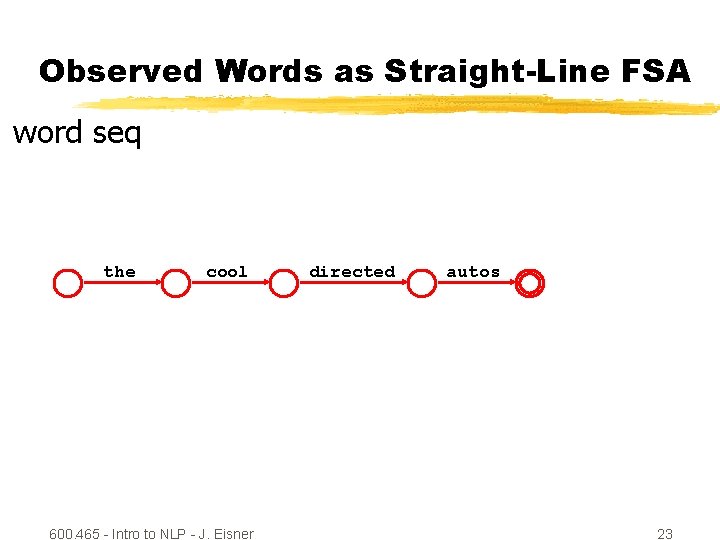 Observed Words as Straight-Line FSA

word seq

the cool directed autos

600.465 - Intro to NLP - J. Eisner

23